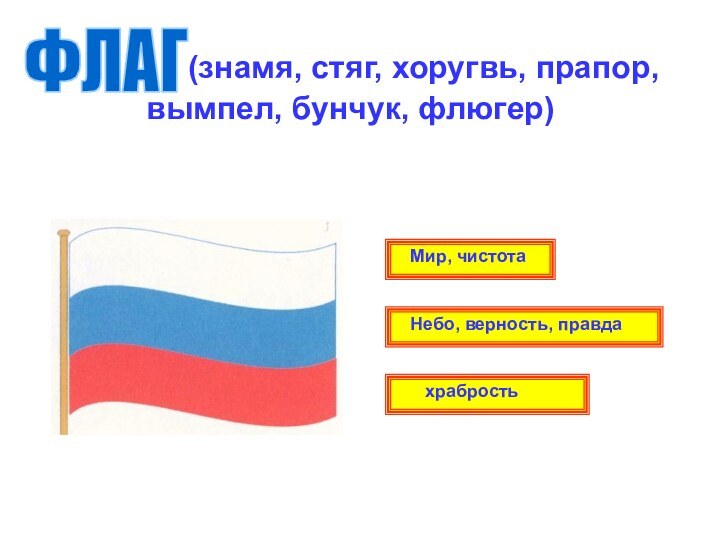 ФЛАГ (знамя, стяг, хоругвь, прапор, вымпел, бунчук, флюгер)

Мир, чистота

Небо, верность, правда

храбрость